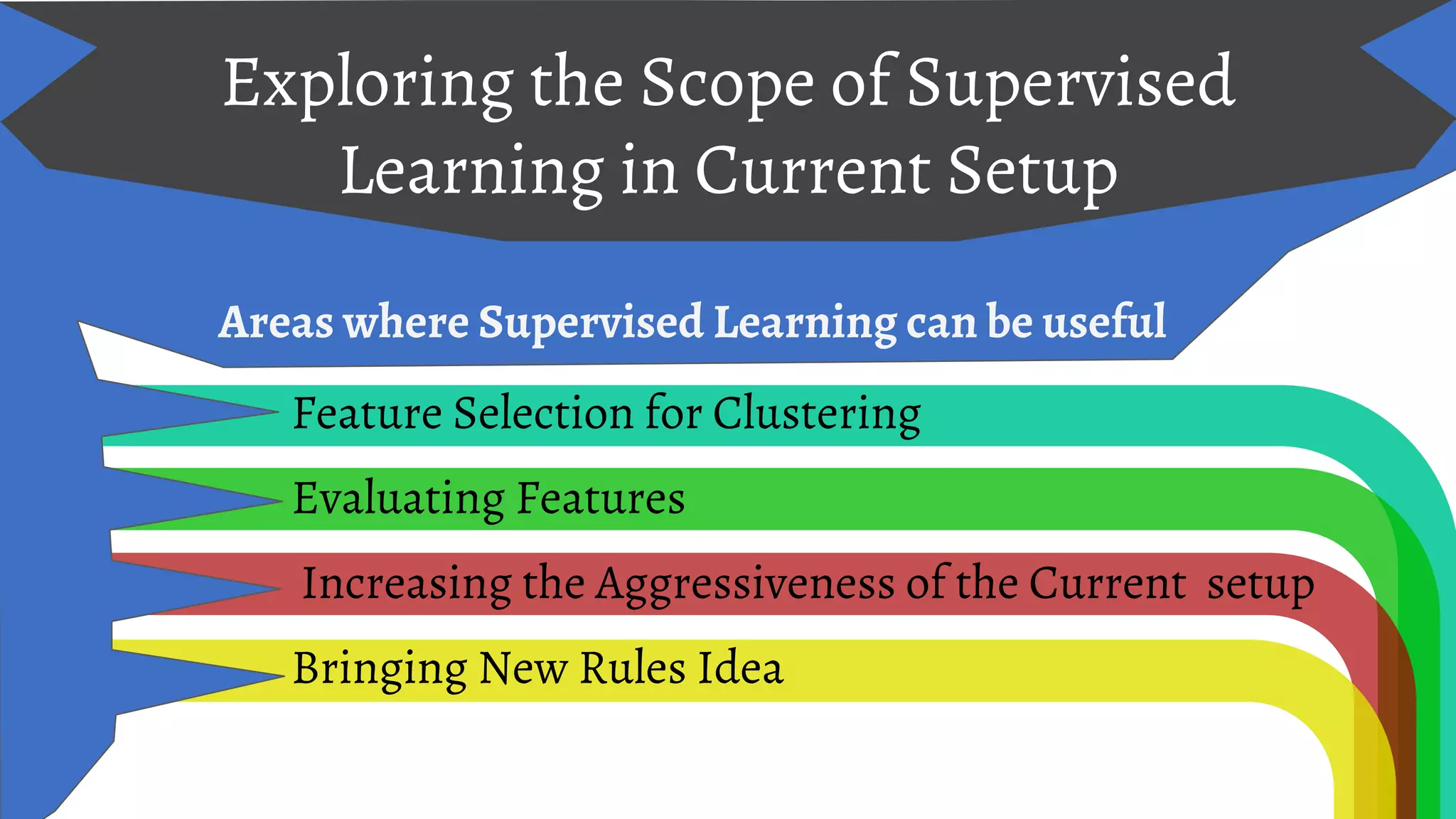 Exploring the Scope of Supervised Learning in Current Setup

Areas where Supervised Learning can be useful

Feature Selection for Clustering

Evaluating Features

Increasing the Aggressiveness of the Current setup

Bringing New Rules Idea